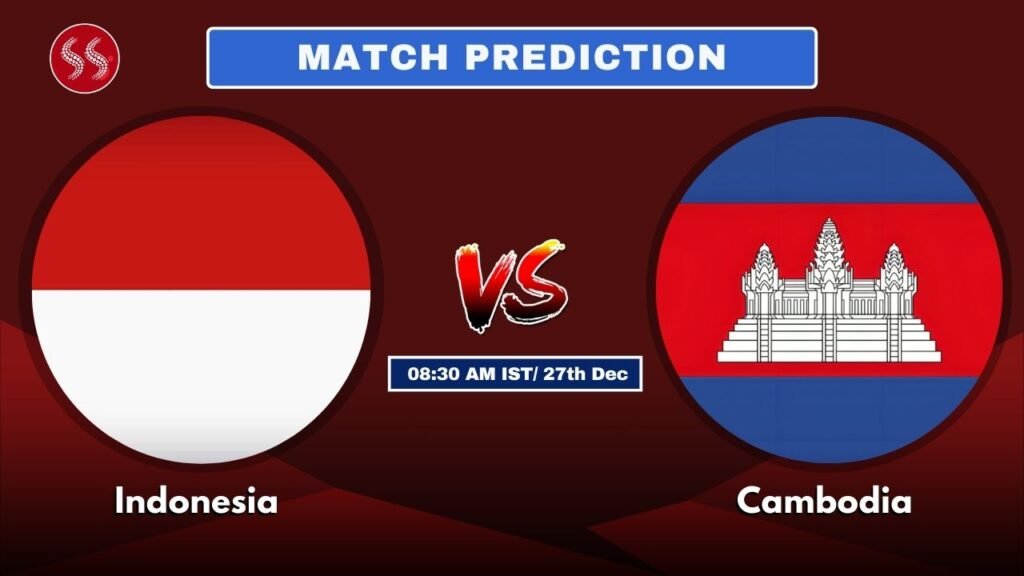 MATCH PREDICTION

VS

08:30 AM IST/ 27th Dec

Indonesia

Cambodia